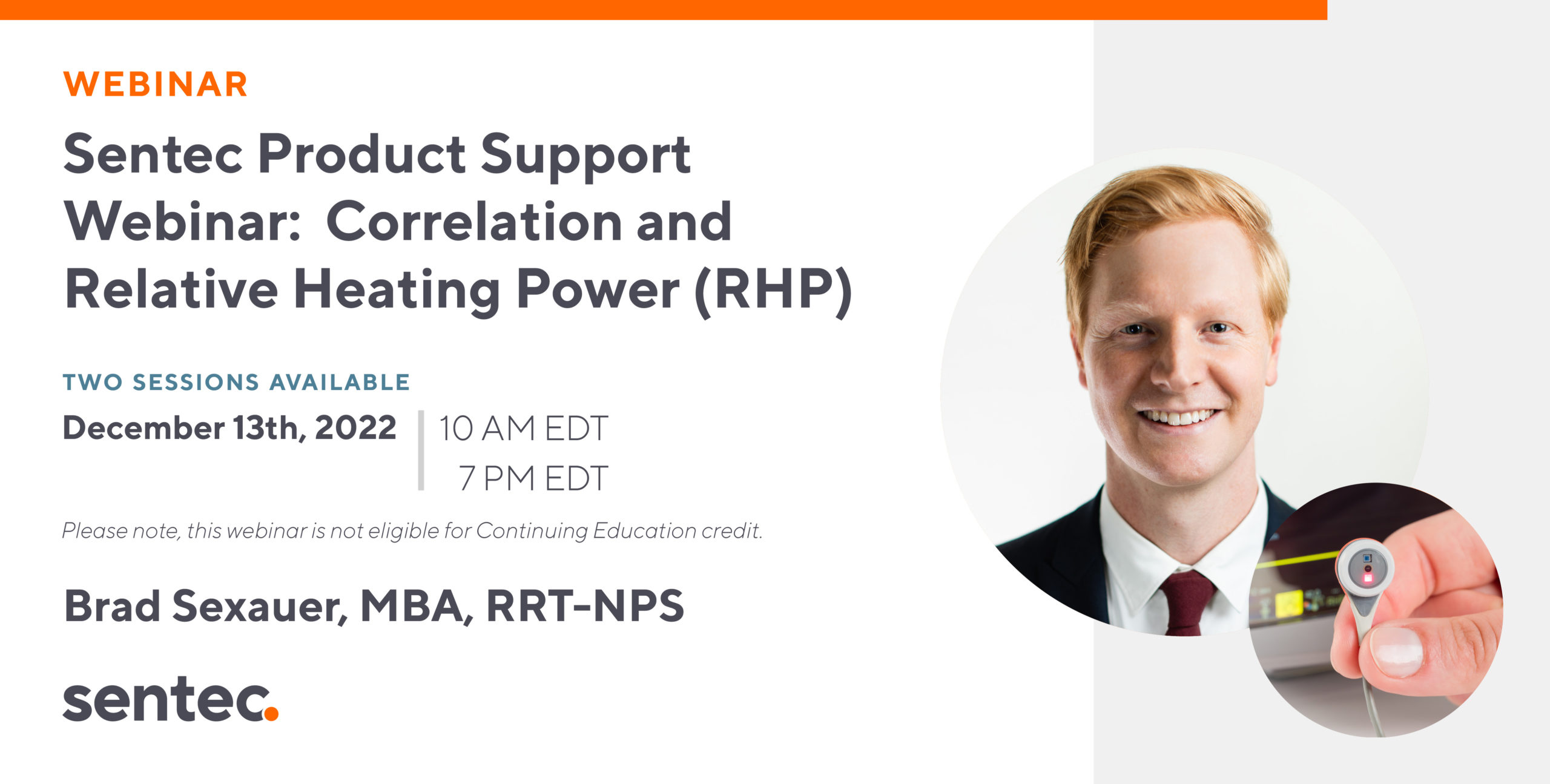 WEBINAR

Sentec Product Support Webinar: Correlation and Relative Heating Power (RHP)

TWO SESSIONS AVAILABLE

December 13th, 2022 | 10 AM EDT
7 PM EDT

Please note, this webinar is not eligible for Continuing Education credit.

Brad Sexauer, MBA, RRT-NPS

sentec.